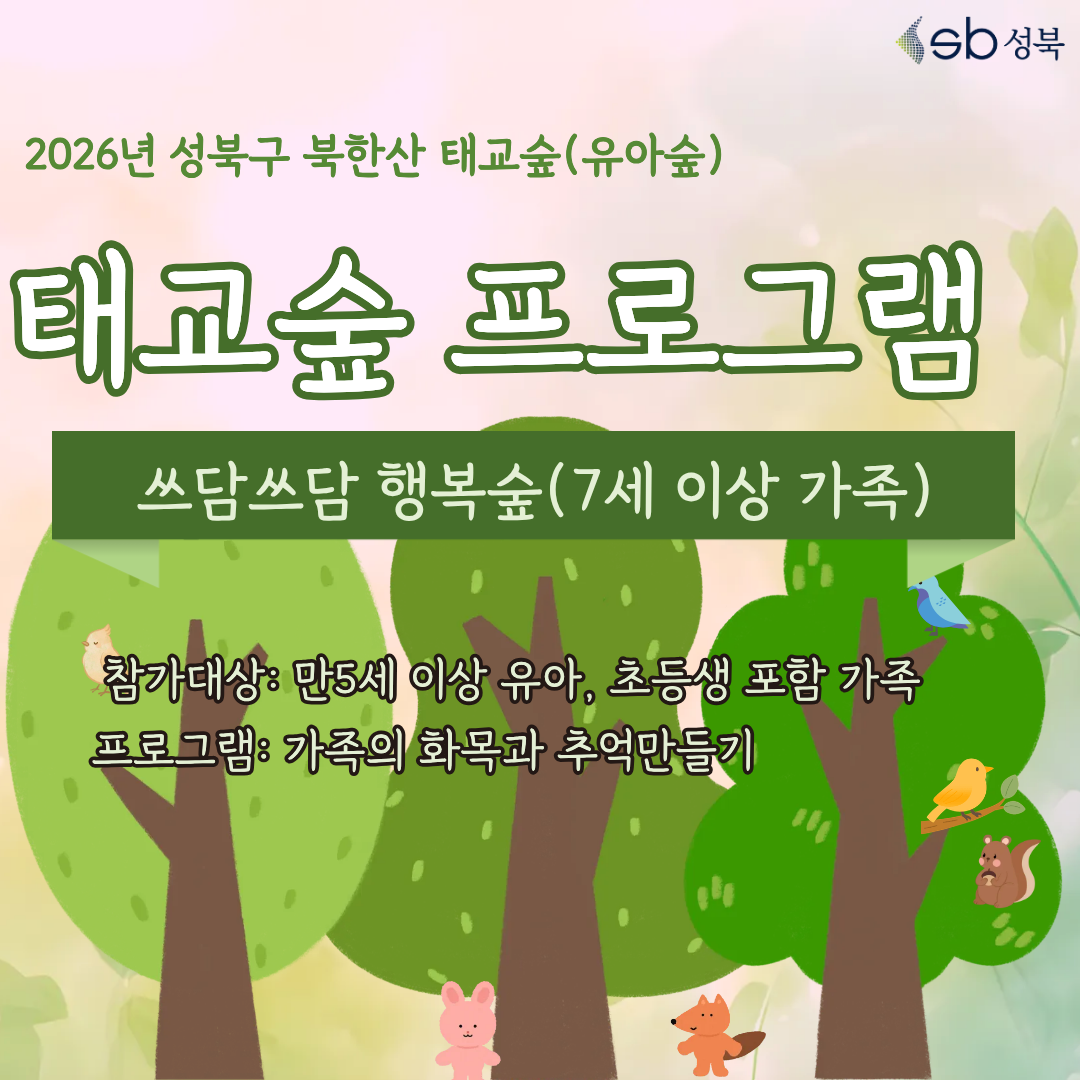 sb 성북

2026년 성북구 북한산 태교숲(유아숲)

태교숲 프로그램

쓰담쓰담 행복숲(7세 이상 가족)

참가대상: 만5세 이상 유아, 초등생 포함 가족
프로그램: 가족의 화목과 추억만들기